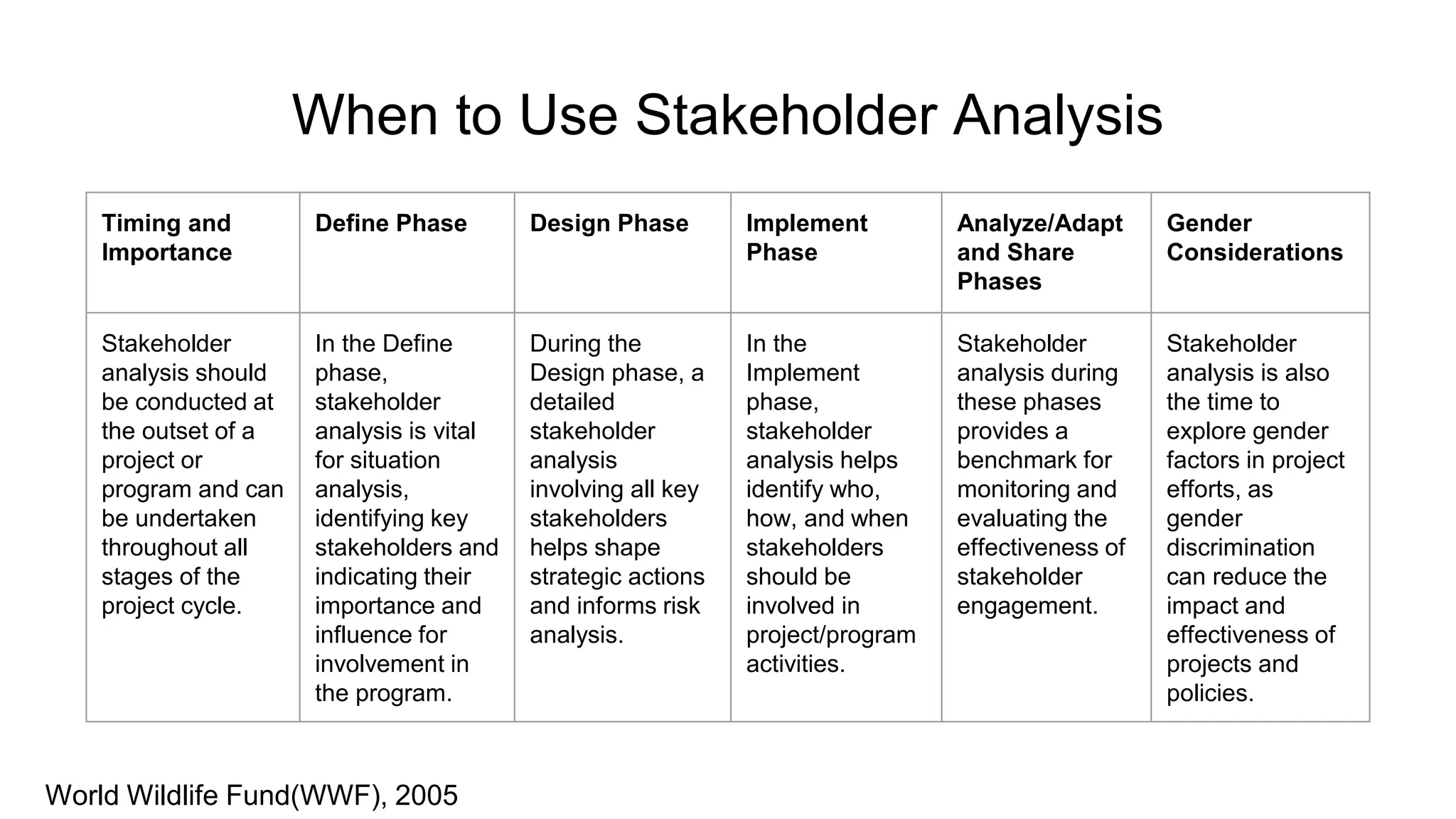 When to Use Stakeholder Analysis

| Timing and Importance | Define Phase | Design Phase | Implement Phase | Analyze/Adapt and Share Phases | Gender Considerations |
|---|---|---|---|---|---|
| Stakeholder analysis should be conducted at the outset of a project or program and can be undertaken throughout all stages of the project cycle. | In the Define phase, stakeholder analysis is vital for situation analysis, identifying key stakeholders and indicating their importance and influence for involvement in the program. | During the Design phase, a detailed stakeholder analysis involving all key stakeholders helps shape strategic actions and informs risk analysis. | In the Implement phase, stakeholder analysis helps identify who, how, and when stakeholders should be involved in project/program activities. | Stakeholder analysis during these phases provides a benchmark for monitoring and evaluating the effectiveness of stakeholder engagement. | Stakeholder analysis is also the time to explore gender factors in project efforts, as gender discrimination can reduce the impact and effectiveness of projects and policies. |

World Wildlife Fund(WWF), 2005